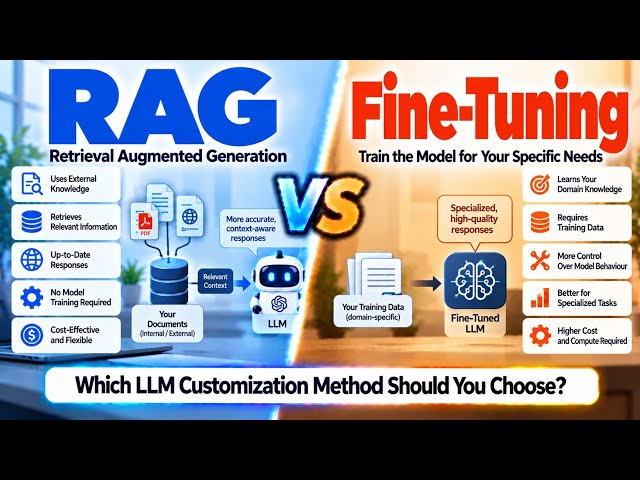 RAG
Retrieval Augmented Generation

Uses External Knowledge

Retrieves Relevant Information

Up-to-Date Responses

No Model Training Required

Cost-Effective and Flexible

PDF

Your Documents (Internal / External)

Relevant Context

More accurate, context-aware responses

LLM

VS

Fine-Tuning
Train the Model for Your Specific Needs

Specialized, high-quality responses

Your Training Data (domain-specific)

Fine-Tuned LLM

Learns Your Domain Knowledge

Requires Training Data

More Control Over Model Behaviour

Better for Specialized Tasks

Higher Cost and Compute Required

Which LLM Customization Method Should You Choose?